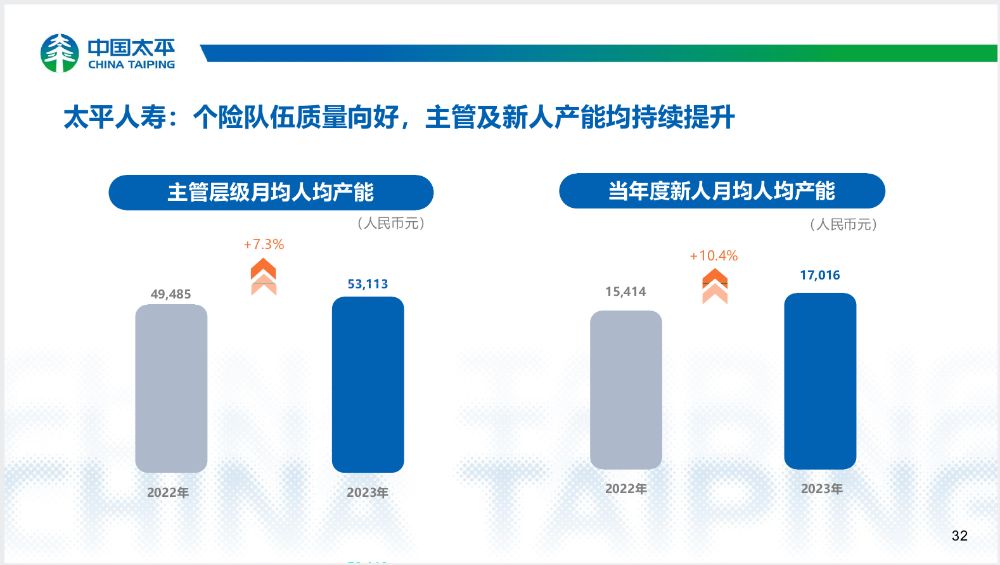 中国太平
CHINA TAIPING

太平人寿：个险队伍质量向好，主管及新人产能均持续提升

主管层级月均人均产能

（人民币元）

+7.3%

49,485

53,113

2022年

2023年

当年度新人月均人均产能

（人民币元）

+10.4%

15,414

17,016

2022年

2023年

CHINA TAIPING

32